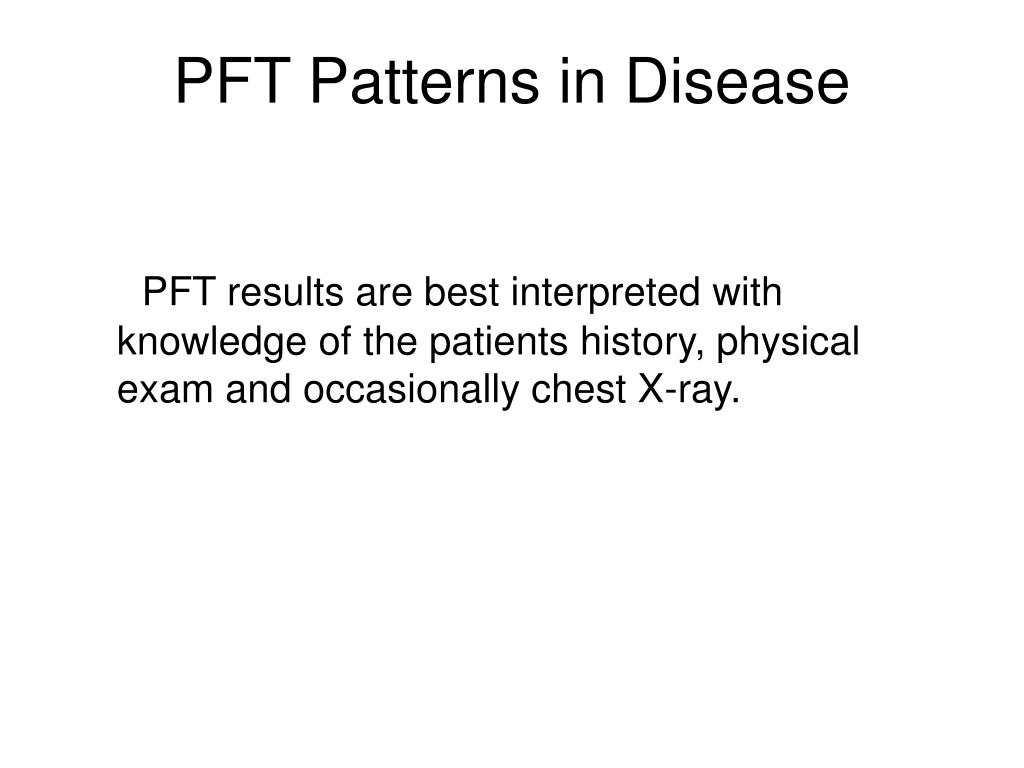 PFT Patterns in Disease

PFT results are best interpreted with knowledge of the patients history, physical exam and occasionally chest X-ray.